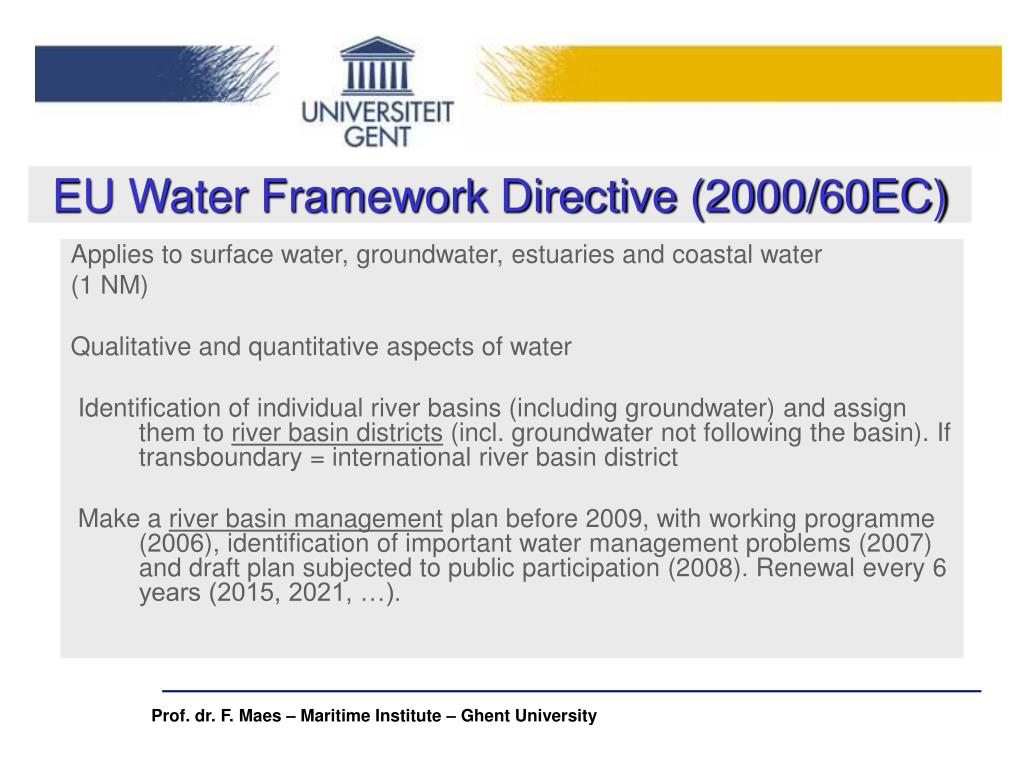 UNIVERSITEIT GENT

EU Water Framework Directive (2000/60EC)

Applies to surface water, groundwater, estuaries and coastal water (1 NM)

Qualitative and quantitative aspects of water

Identification of individual river basins (including groundwater) and assign them to river basin districts (incl. groundwater not following the basin). If transboundary = international river basin district

Make a river basin management plan before 2009, with working programme (2006), identification of important water management problems (2007) and draft plan subjected to public participation (2008). Renewal every 6 years (2015, 2021, …).

Prof. dr. F. Maes – Maritime Institute – Ghent University